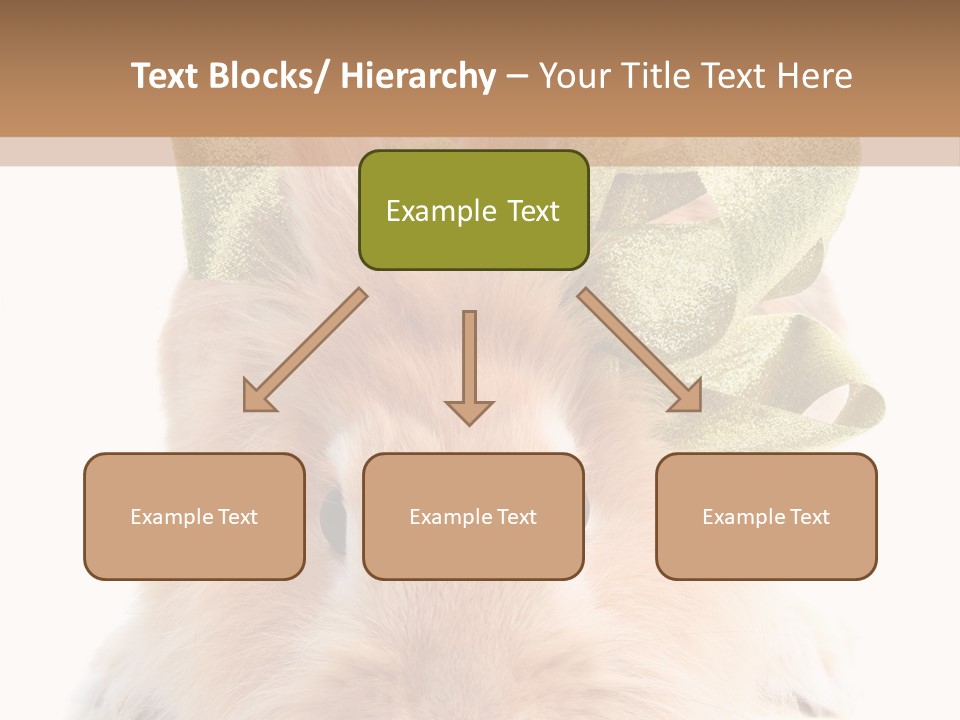 Text Blocks/ Hierarchy – Your Title Text Here

Example Text

Example Text

Example Text

Example Text